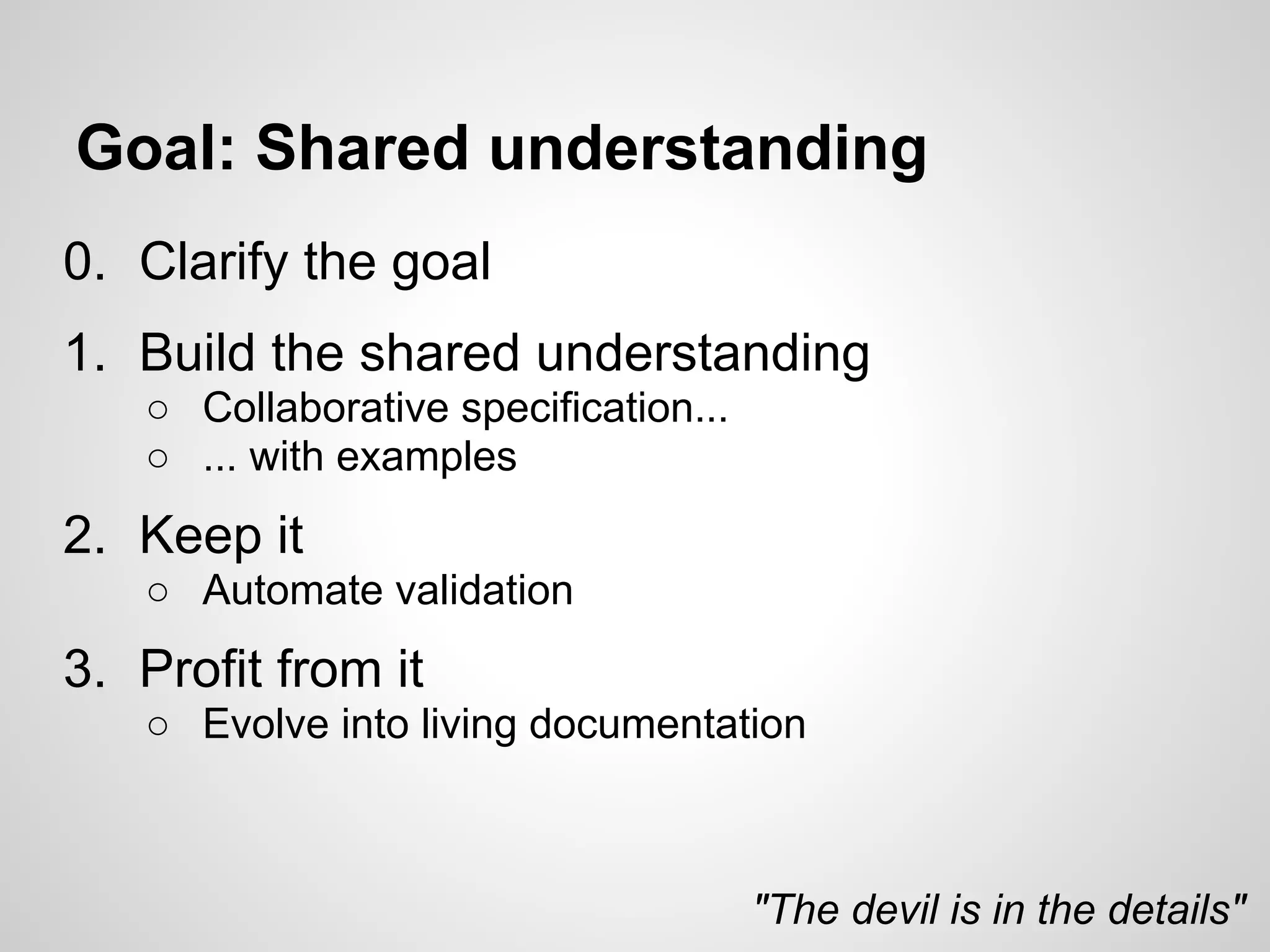 Goal: Shared understanding

0. Clarify the goal

1. Build the shared understanding
   ○ Collaborative specification...
   ○ ... with examples

2. Keep it
   ○ Automate validation

3. Profit from it
   ○ Evolve into living documentation

"The devil is in the details"